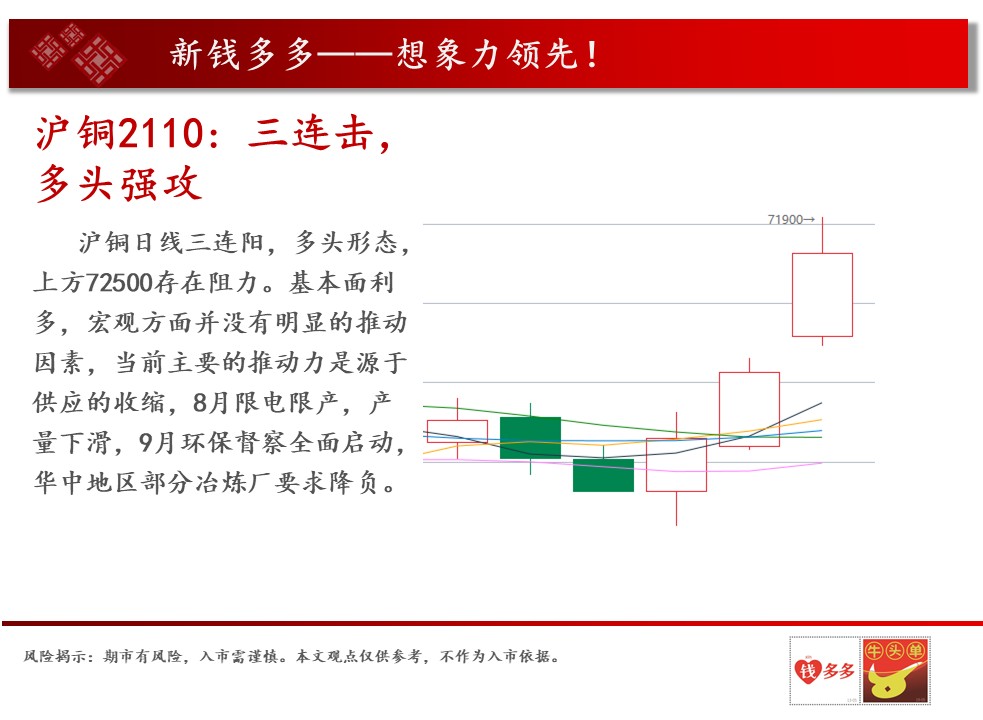 新钱多多——想象力领先！

沪铜2110：三连击，多头强攻

沪铜日线三连阳，多头形态，上方72500存在阻力。基本面利多，宏观方面并没有明显的推动因素，当前主要的推动力是源于供应的收缩，8月限电限产，产量下滑，9月环保督察全面启动，华中地区部分冶炼厂要求降负。

71900→

风险揭示：期市有风险，入市需谨慎。本文观点仅供参考，不作为入市依据。

钱多多

牛头单